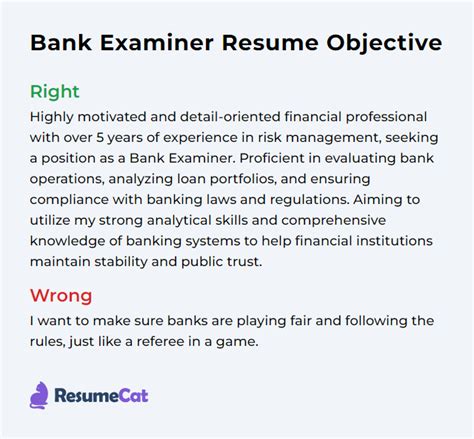 Bank Examiner Resume Objective

Right

Highly motivated and detail-oriented financial professional with over 5 years of experience in risk management, seeking a position as a Bank Examiner. Proficient in evaluating bank operations, analyzing loan portfolios, and ensuring compliance with banking laws and regulations. Aiming to utilize my strong analytical skills and comprehensive knowledge of banking systems to help financial institutions maintain stability and public trust.

Wrong

I want to make sure banks are playing fair and following the rules, just like a referee in a game.

ResumeCat